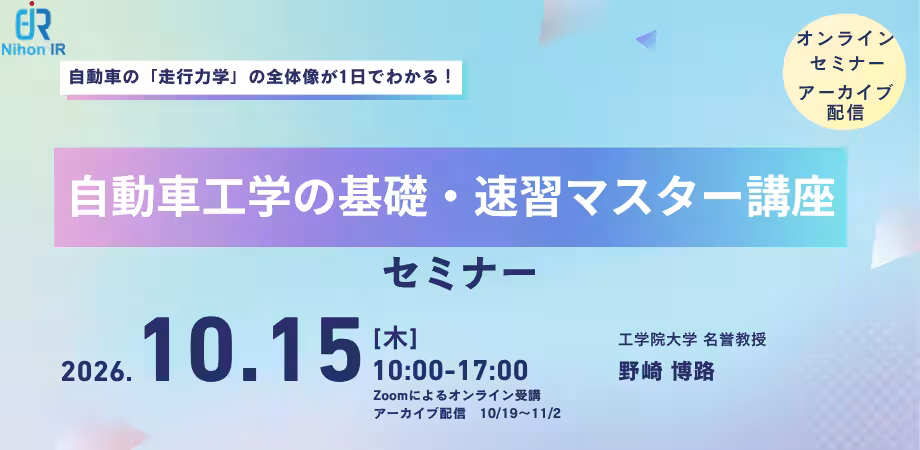 Nihon IR

自動車の「走行力学」の全体像が1日でわかる！

オンライン
セミナー
アーカイブ
配信

自動車工学の基礎・速習マスター講座

セミナー

2026. 10.15 [木]
10:00-17:00
Zoomによるオンライン受講
アーカイブ配信　10/19～11/2

工学院大学 名誉教授
野崎 博路